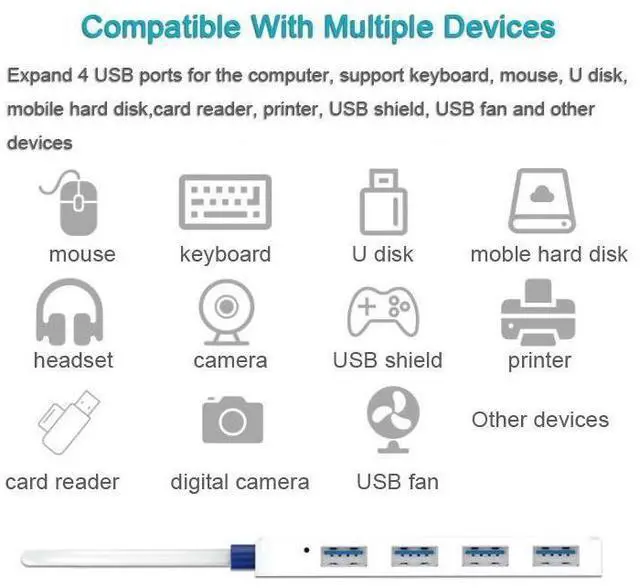 Compatible With Multiple Devices

Expand 4 USB ports for the computer, support keyboard, mouse, U disk, mobile hard disk,card reader, printer, USB shield, USB fan and other devices

mouse
keyboard
U disk
moble hard disk
headset
camera
USB shield
printer
card reader
digital camera
USB fan
Other devices